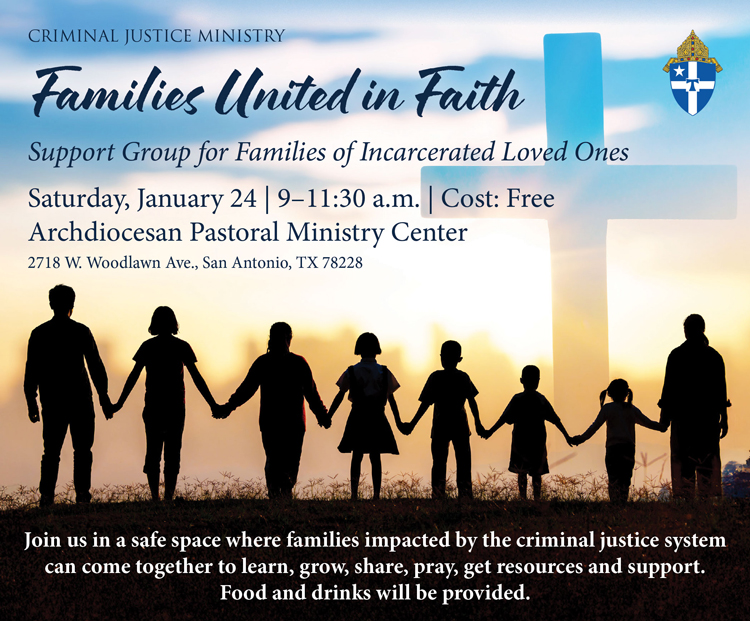 CRIMINAL JUSTICE MINISTRY

Families United in Faith

Support Group for Families of Incarcerated Loved Ones

Saturday, January 24 | 9–11:30 a.m. | Cost: Free
Archdiocesan Pastoral Ministry Center
2718 W. Woodlawn Ave., San Antonio, TX 78228

Join us in a safe space where families impacted by the criminal justice system can come together to learn, grow, share, pray, get resources and support. Food and drinks will be provided.